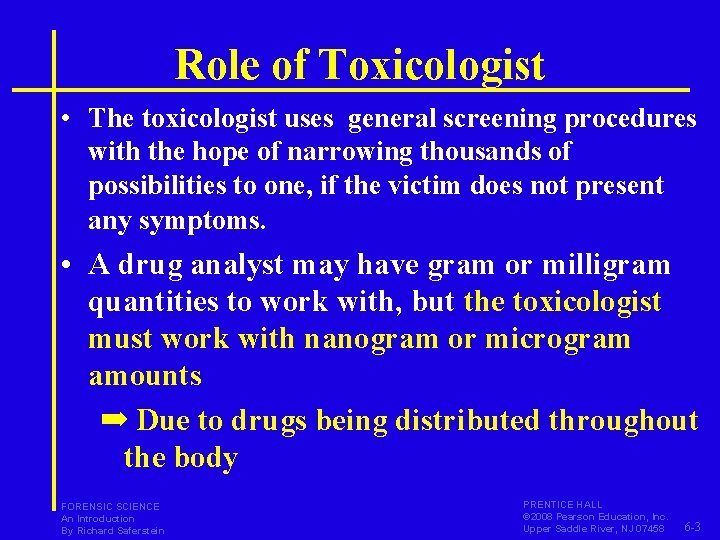 Role of Toxicologist

• The toxicologist uses general screening procedures with the hope of narrowing thousands of possibilities to one, if the victim does not present any symptoms.

• A drug analyst may have gram or milligram quantities to work with, but the toxicologist must work with nanogram or microgram amounts

➡ Due to drugs being distributed throughout the body

FORENSIC SCIENCE
An Introduction
By Richard Saferstein

PRENTICE HALL
©2008 Pearson Education, Inc.
Upper Saddle River, NJ 07458

6-3